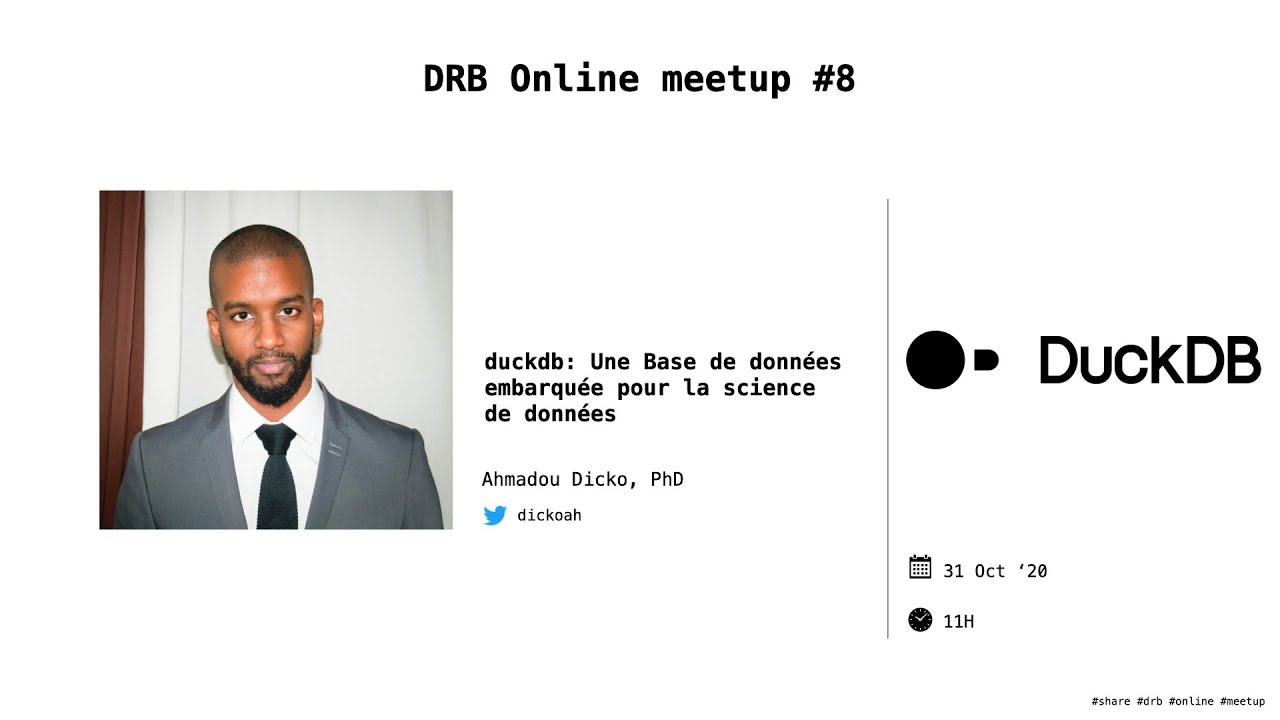 DRB Online meetup #8

duckdb: Une Base de données embarquée pour la science de données

Ahmadou Dicko, PhD

dickoah

DuckDB

31 Oct ‘20

11H

#share #drb #online #meetup